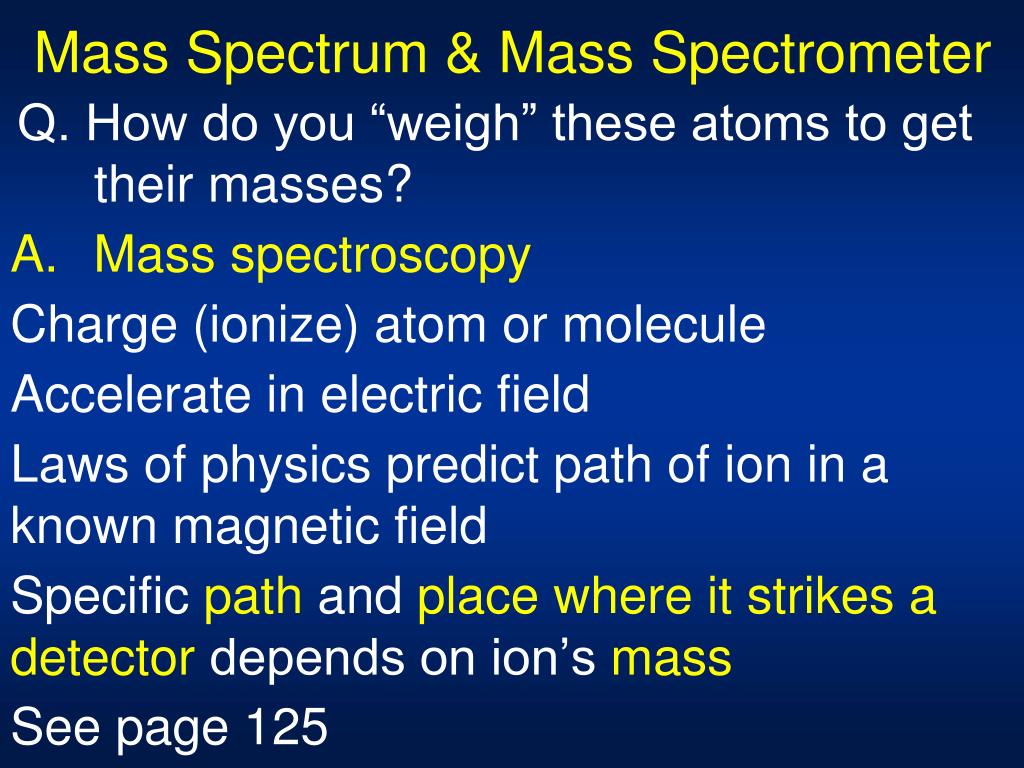 Mass Spectrum & Mass Spectrometer

Q. How do you “weigh” these atoms to get their masses?

A. Mass spectroscopy

Charge (ionize) atom or molecule

Accelerate in electric field

Laws of physics predict path of ion in a known magnetic field

Specific path and place where it strikes a detector depends on ion’s mass

See page 125